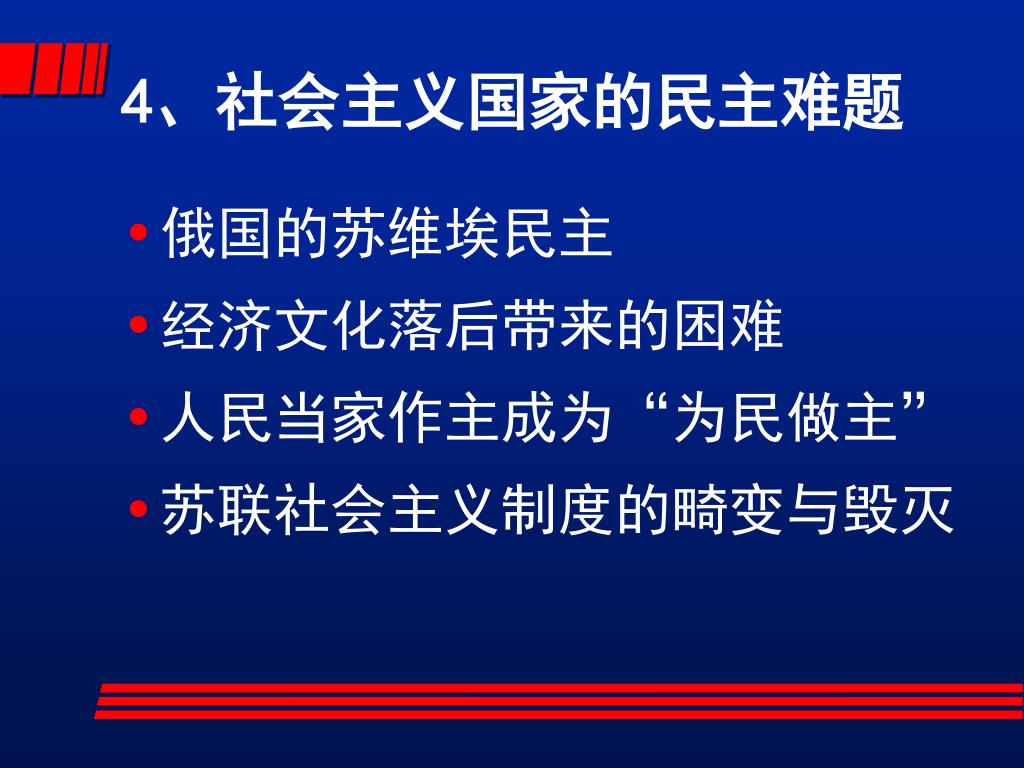 4、社会主义国家的民主难题

• 俄国的苏维埃民主
• 经济文化落后带来的困难
• 人民当家作主成为“为民做主”
• 苏联社会主义制度的畸变与毁灭